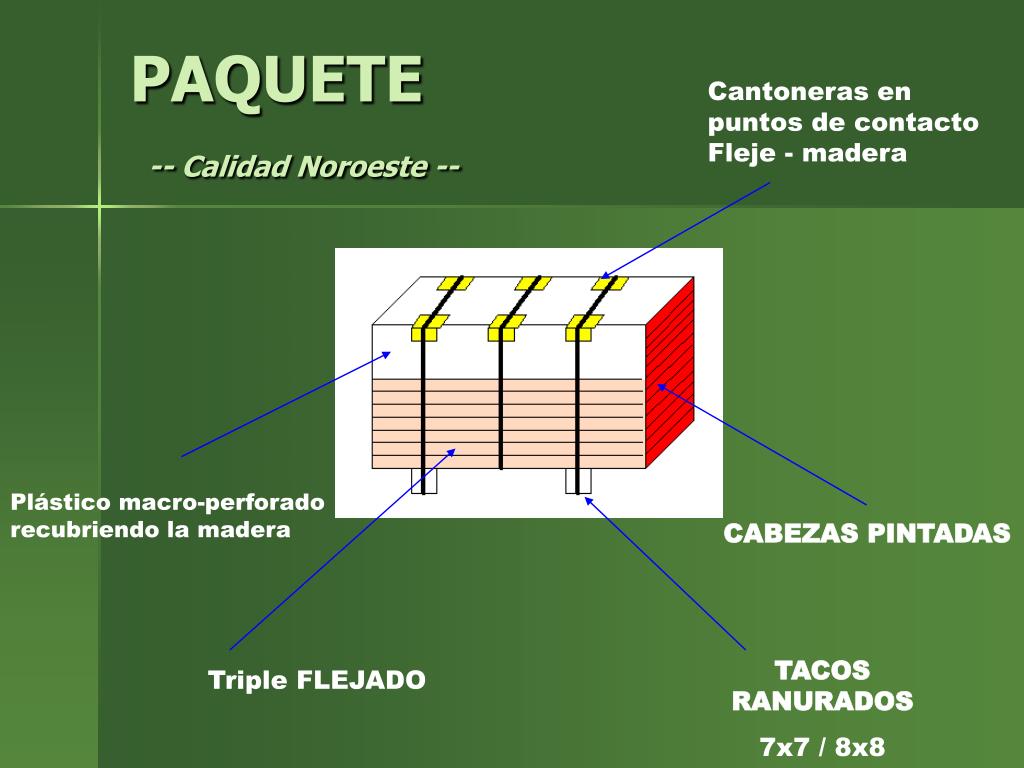 PAQUETE

-- Calidad Noroeste --

Cantoneras en puntos de contacto Fleje - madera

Plástico macro-perforado recubriendo la madera

CABEZAS PINTADAS

Triple FLEJADO

TACOS RANURADOS

7x7 / 8x8